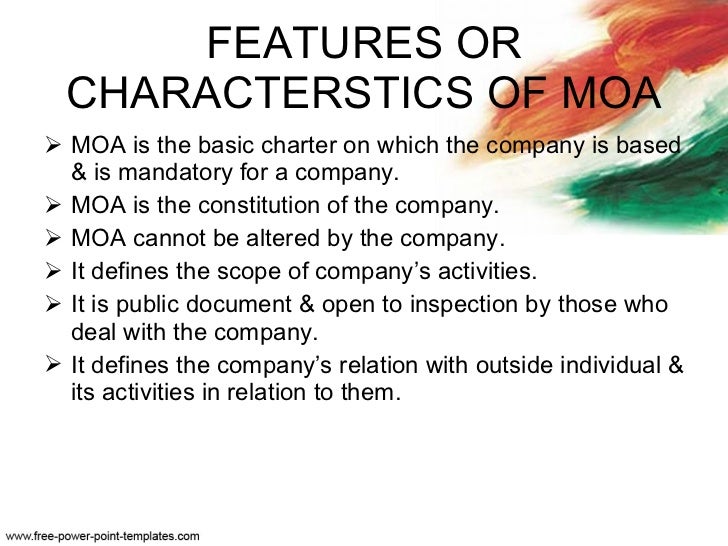 FEATURES OR CHARACTERSTICS OF MOA

➢ MOA is the basic charter on which the company is based & is mandatory for a company.
➢ MOA is the constitution of the company.
➢ MOA cannot be altered by the company.
➢ It defines the scope of company's activities.
➢ It is public document & open to inspection by those who deal with the company.
➢ It defines the company's relation with outside individual & its activities in relation to them.

www.free-power-point-templates.com